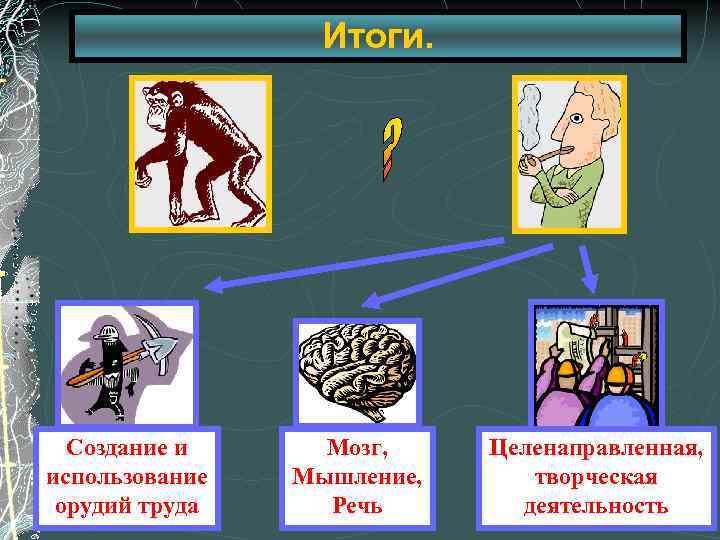 Итоги.

?

Создание и использование орудий труда

Мозг, Мышление, Речь

Целенаправленная, творческая деятельность